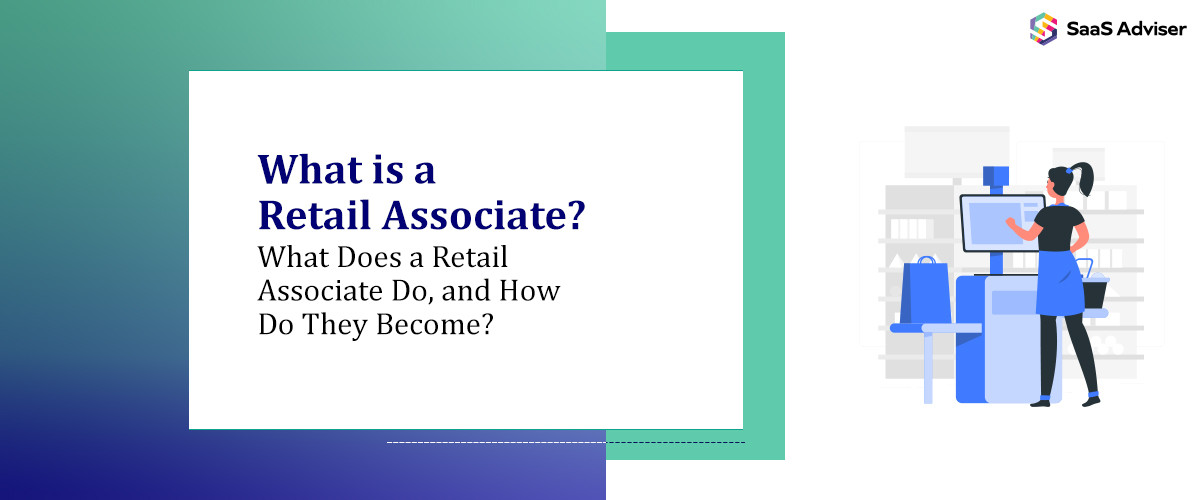 SaaS Adviser

What is a Retail Associate?

What Does a Retail Associate Do, and How Do They Become?